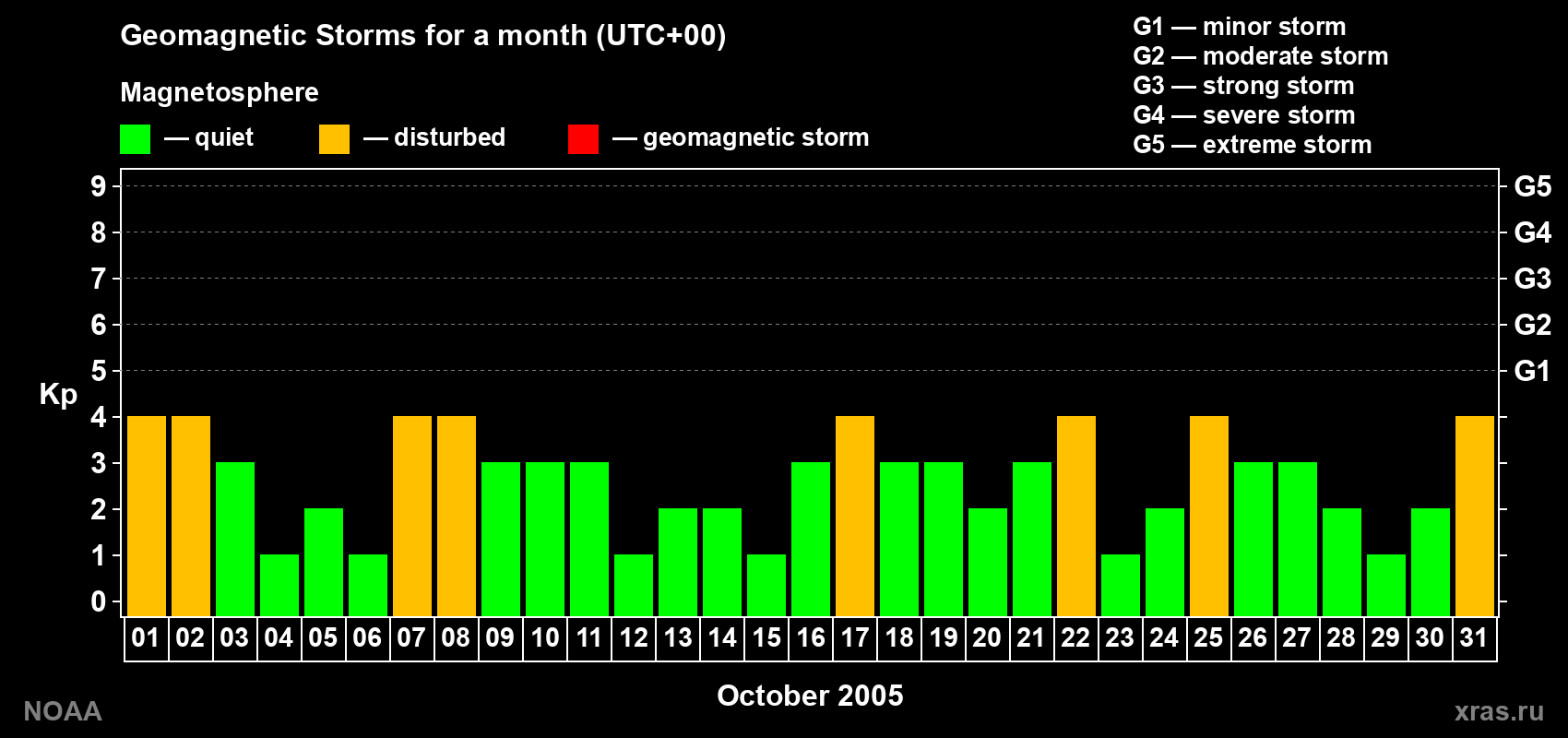 Geomagnetic Storms for a month (UTC+00)

Magnetosphere

— quiet — disturbed — geomagnetic storm

G1 — minor storm
G2 — moderate storm
G3 — strong storm
G4 — severe storm
G5 — extreme storm

Kp

9
8
7
6
5
4
3
2
1
0

G5
G4
G3
G2
G1

01 02 03 04 05 06 07 08 09 10 11 12 13 14 15 16 17 18 19 20 21 22 23 24 25 26 27 28 29 30 31

October 2005

NOAA

xras.ru